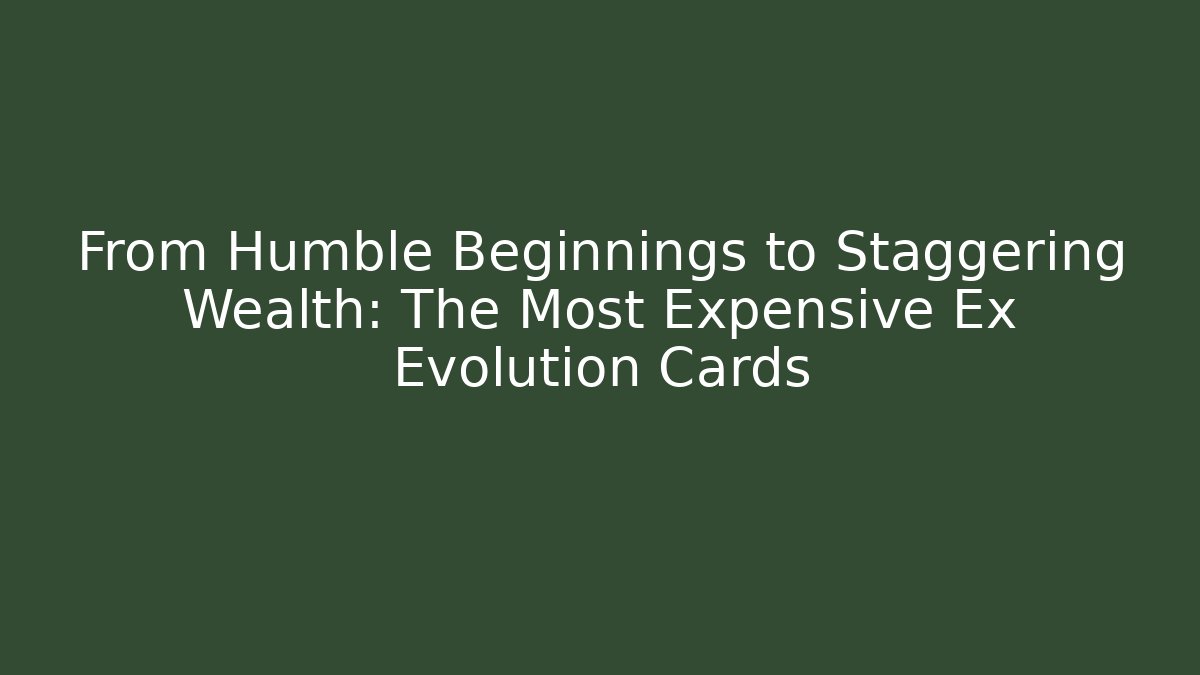 From Humble Beginnings to Staggering Wealth: The Most Expensive Ex Evolution Cards